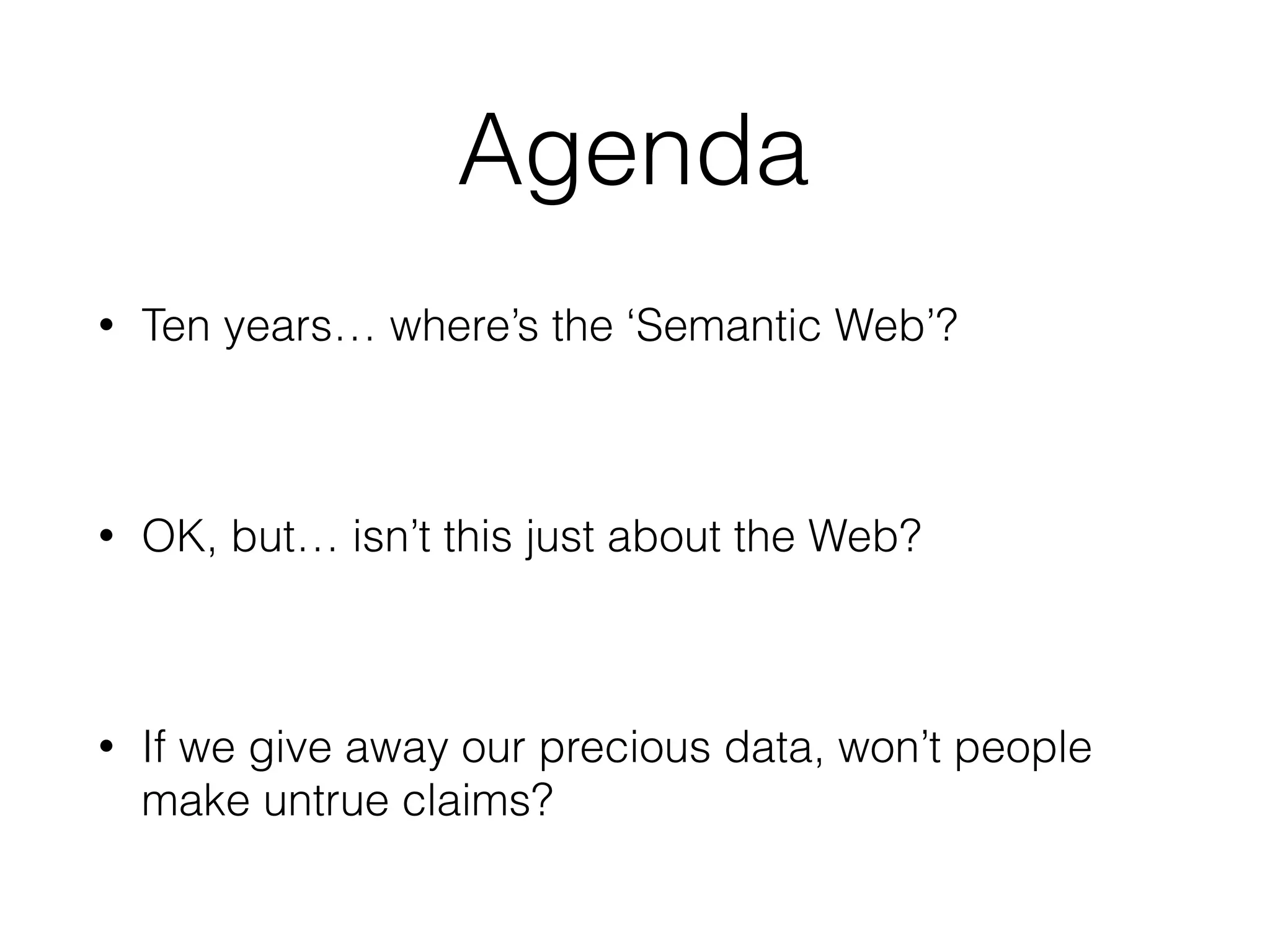 Agenda

• Ten years… where’s the ‘Semantic Web’?

• OK, but… isn’t this just about the Web?

• If we give away our precious data, won’t people make untrue claims?